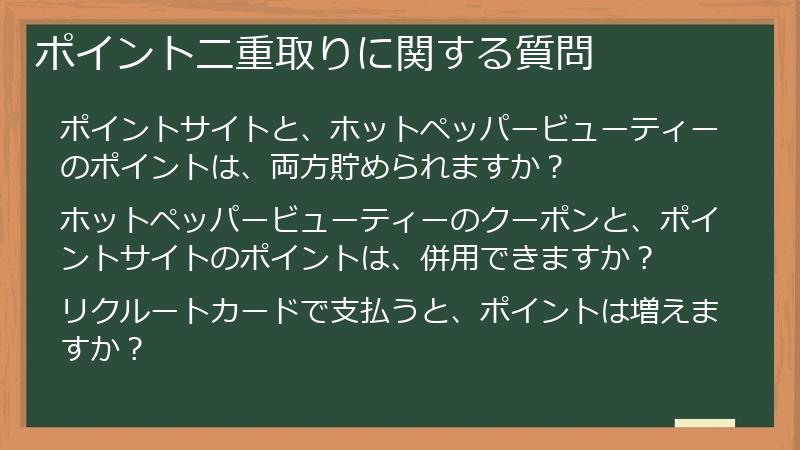 ポイント二重取りに関する質問

ポイントサイトと、ホットペッパービューティーのポイントは、両方貯められますか？

ホットペッパービューティーのクーポンと、ポイントサイトのポイントは、併用できますか？

リクルートカードで支払うと、ポイントは増えますか？